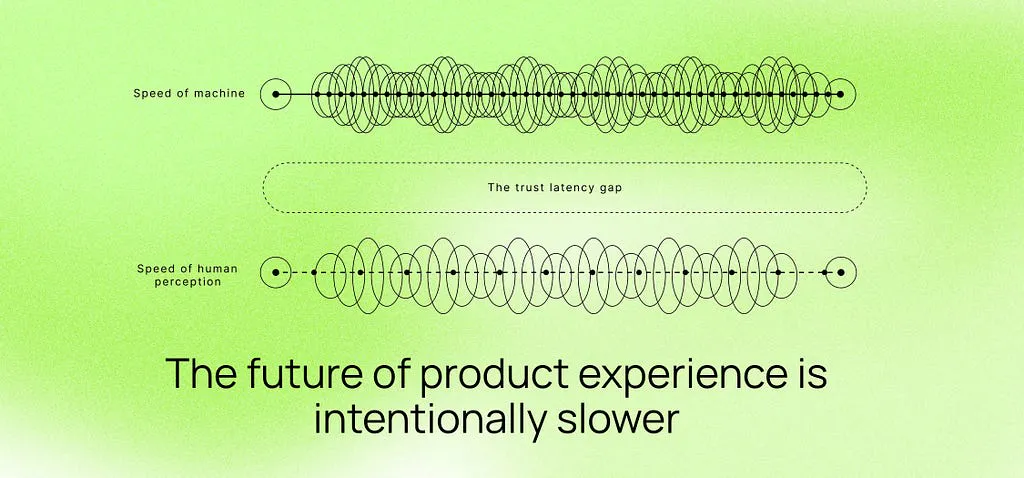 Speed of machine

The trust latency gap

Speed of human perception

The future of product experience is intentionally slower